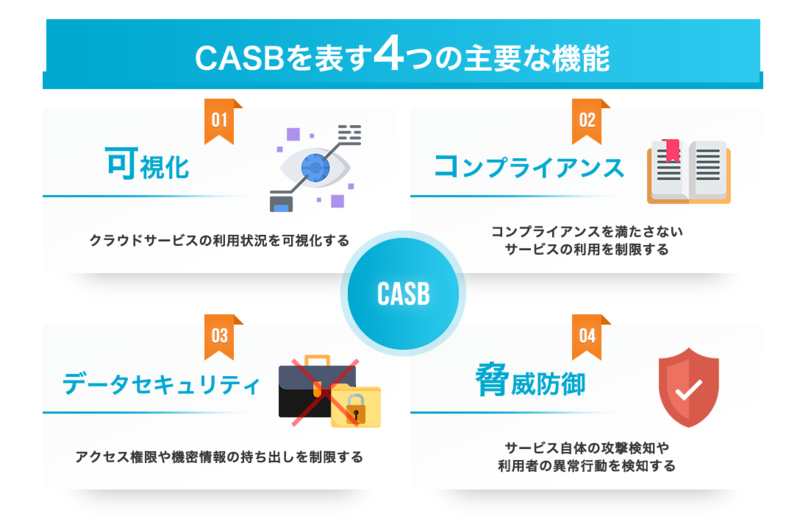 CASBを表す4つの主要な機能

01
可視化
クラウドサービスの利用状況を可視化する

02
コンプライアンス
コンプライアンスを満たさない
サービスの利用を制限する

CASB

03
データセキュリティ
アクセス権限や機密情報の持ち出しを制限する

04
脅威防御
サービス自体の攻撃検知や
利用者の異常行動を検知する